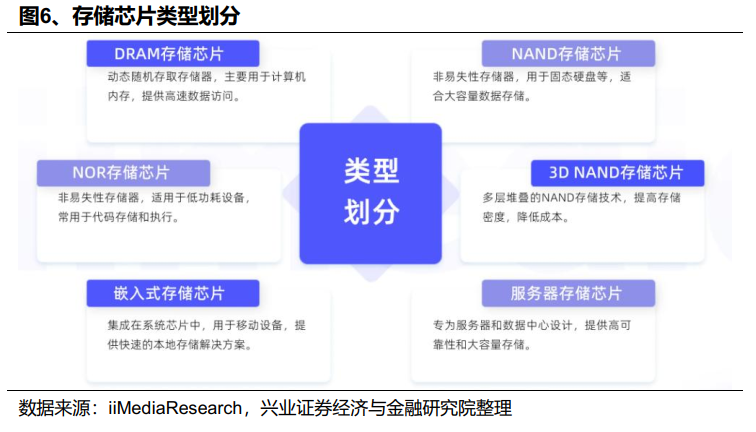 图6、存储芯片类型划分

DRAM存储芯片
动态随机存取存储器，主要用于计算机内存，提供高速数据访问。

NAND存储芯片
非易失性存储器，用于固态硬盘等，适合大容量数据存储。

NOR存储芯片
非易失性存储器，适用于低功耗设备，常用于代码存储和执行。

类型划分

3D NAND存储芯片
多层堆叠的NAND存储技术，提高存储密度，降低成本。

嵌入式存储芯片
集成在系统芯片中，用于移动设备，提供快速的本地存储解决方案。

服务器存储芯片
专为服务器和数据中心设计，提供高可靠性和大容量存储。

数据来源：iiMediaResearch，兴业证券经济与金融研究院整理